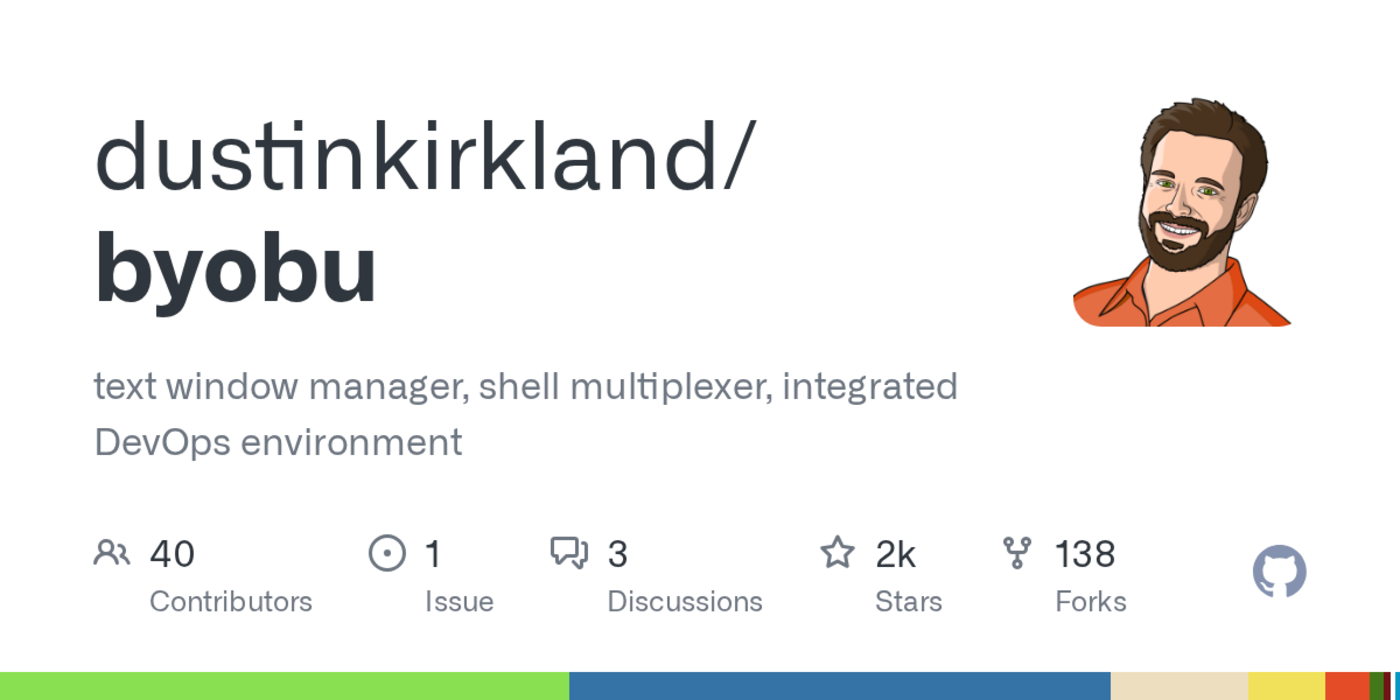 dustinkirkland/
byobu

text window manager, shell multiplexer, integrated DevOps environment

40 Contributors

1 Issue

3 Discussions

2k Stars

138 Forks